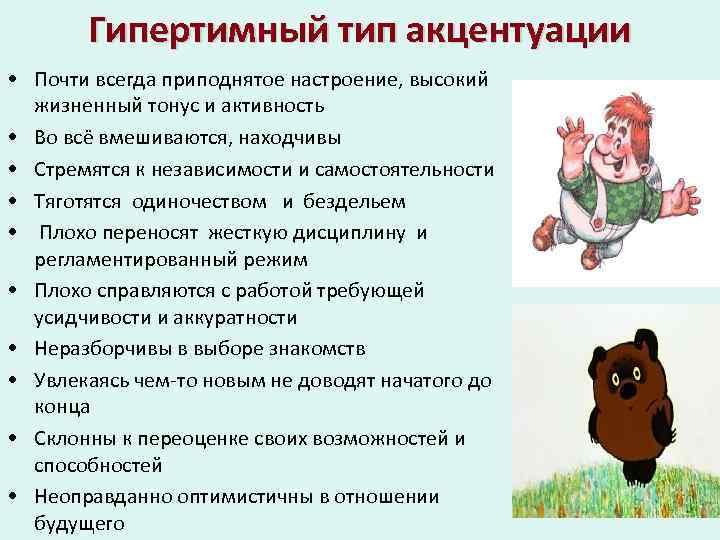 Гипертимный тип акцентуации

• Почти всегда приподнятое настроение, высокий жизненный тонус и активность
• Во всё вмешиваются, находчивы
• Стремятся к независимости и самостоятельности
• Тяготятся одиночеством и бездельем
• Плохо переносят жесткую дисциплину и регламентированный режим
• Плохо справляются с работой требующей усидчивости и аккуратности
• Неразборчивы в выборе знакомств
• Увлекаясь чем-то новым не доводят начатого до конца
• Склонны к переоценке своих возможностей и способностей
• Неоправданно оптимистичны в отношении будущего